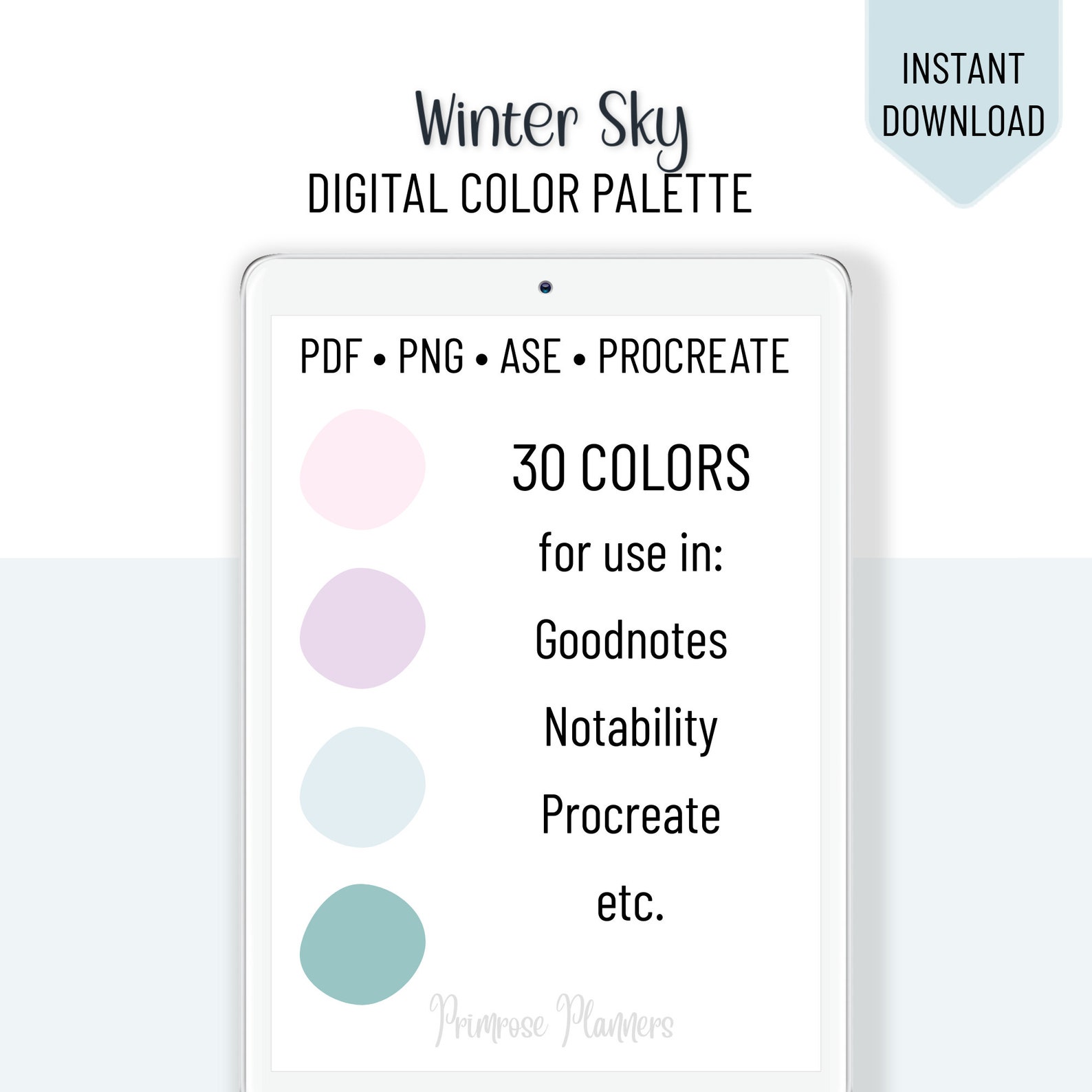 INSTANT DOWNLOAD

Winter Sky
DIGITAL COLOR PALETTE

PDF • PNG • ASE • PROCREATE

30 COLORS
for use in:
Goodnotes
Notability
Procreate
etc.

Primrose Planners